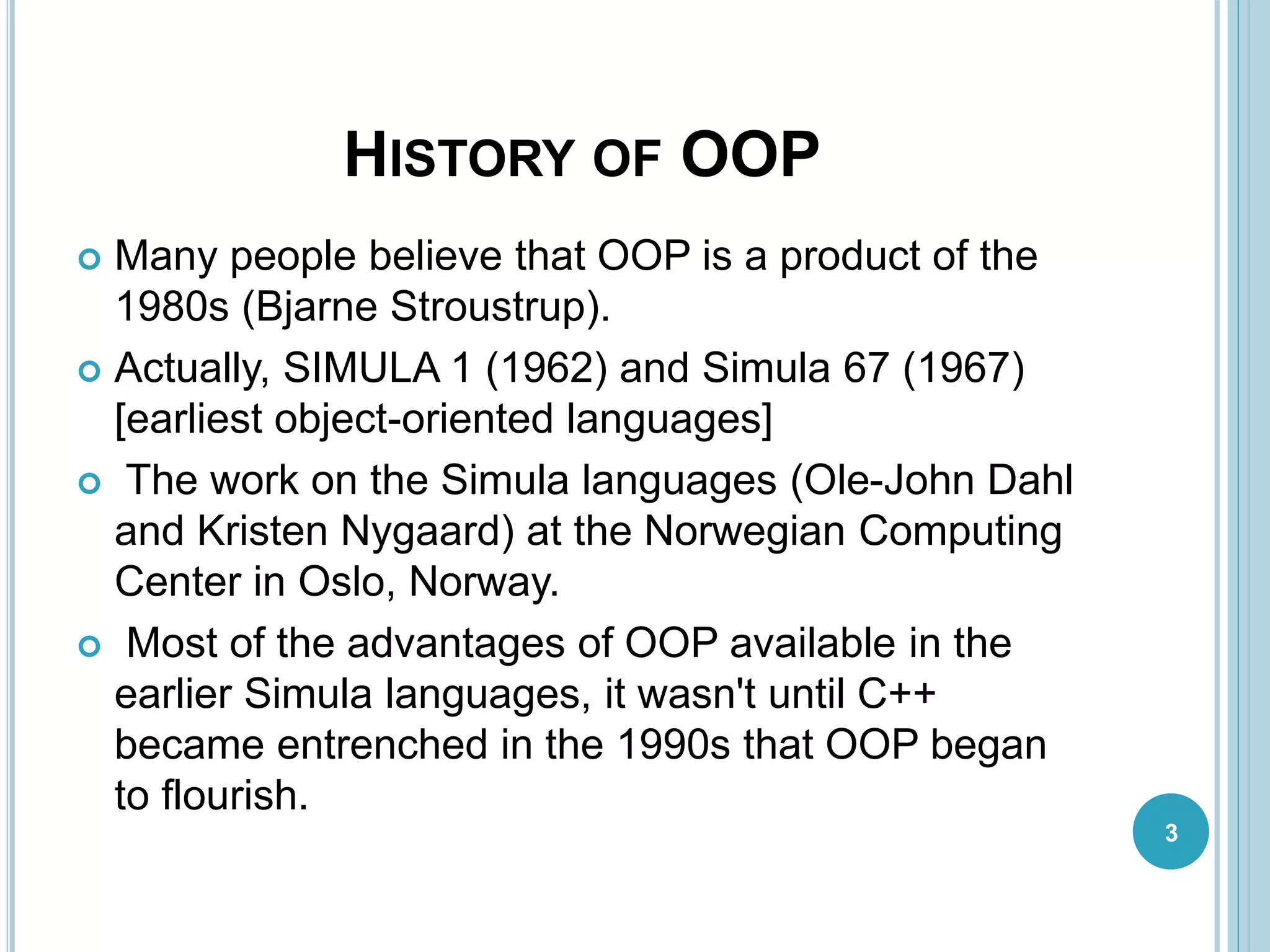 HISTORY OF OOP

Many people believe that OOP is a product of the 1980s (Bjarne Stroustrup).

Actually, SIMULA 1 (1962) and Simula 67 (1967) [earliest object-oriented languages]

The work on the Simula languages (Ole-John Dahl and Kristen Nygaard) at the Norwegian Computing Center in Oslo, Norway.

Most of the advantages of OOP available in the earlier Simula languages, it wasn't until C++ became entrenched in the 1990s that OOP began to flourish.

3